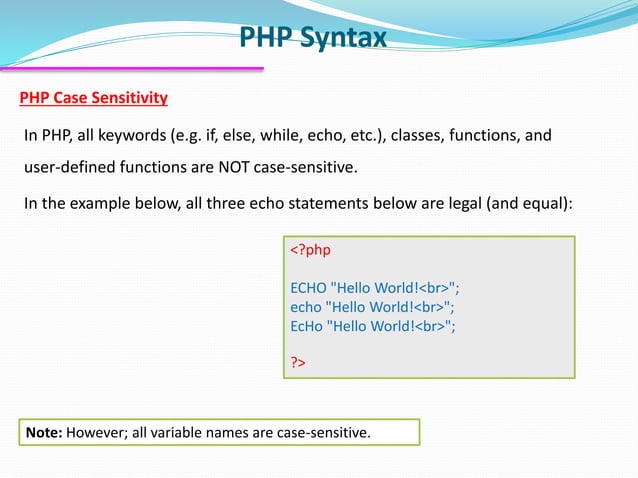 PHP Syntax

PHP Case Sensitivity

In PHP, all keywords (e.g. if, else, while, echo, etc.), classes, functions, and user-defined functions are NOT case-sensitive.

In the example below, all three echo statements below are legal (and equal):

<?php

ECHO "Hello World!<br>";
echo "Hello World!<br>";
EcHo "Hello World!<br>";

?>

Note: However; all variable names are case-sensitive.